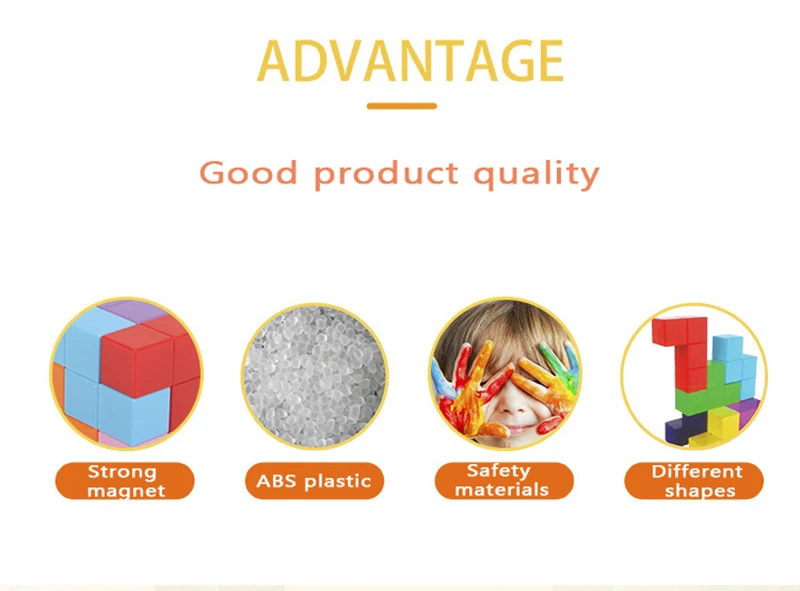 ADVANTAGE

Good product quality

Strong magnet

ABS plastic

Safety materials

Different shapes